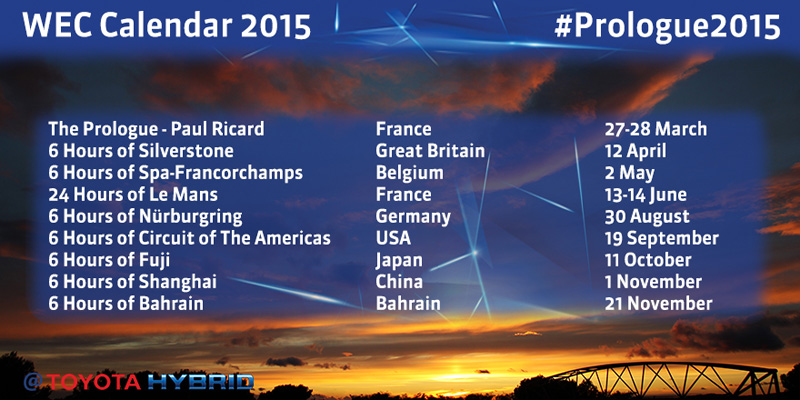 WEC Calendar 2015

#Prologue2015

| | | |
|---|---|---|
| The Prologue - Paul Ricard | France | 27-28 March |
| 6 Hours of Silverstone | Great Britain | 12 April |
| 6 Hours of Spa-Francorchamps | Belgium | 2 May |
| 24 Hours of Le Mans | France | 13-14 June |
| 6 Hours of Nürburgring | Germany | 30 August |
| 6 Hours of Circuit of The Americas | USA | 19 September |
| 6 Hours of Fuji | Japan | 11 October |
| 6 Hours of Shanghai | China | 1 November |
| 6 Hours of Bahrain | Bahrain | 21 November |

@TOYOTA HYBRID